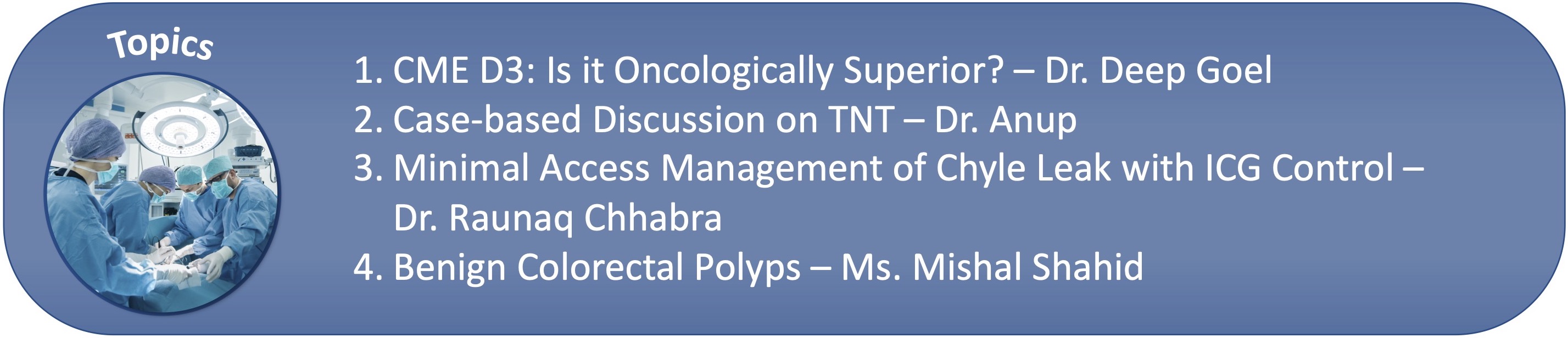 Topics

1. CME D3: Is it Oncologically Superior? – Dr. Deep Goel
2. Case-based Discussion on TNT – Dr. Anup
3. Minimal Access Management of Chyle Leak with ICG Control – Dr. Raunaq Chhabra
4. Benign Colorectal Polyps – Ms. Mishal Shahid